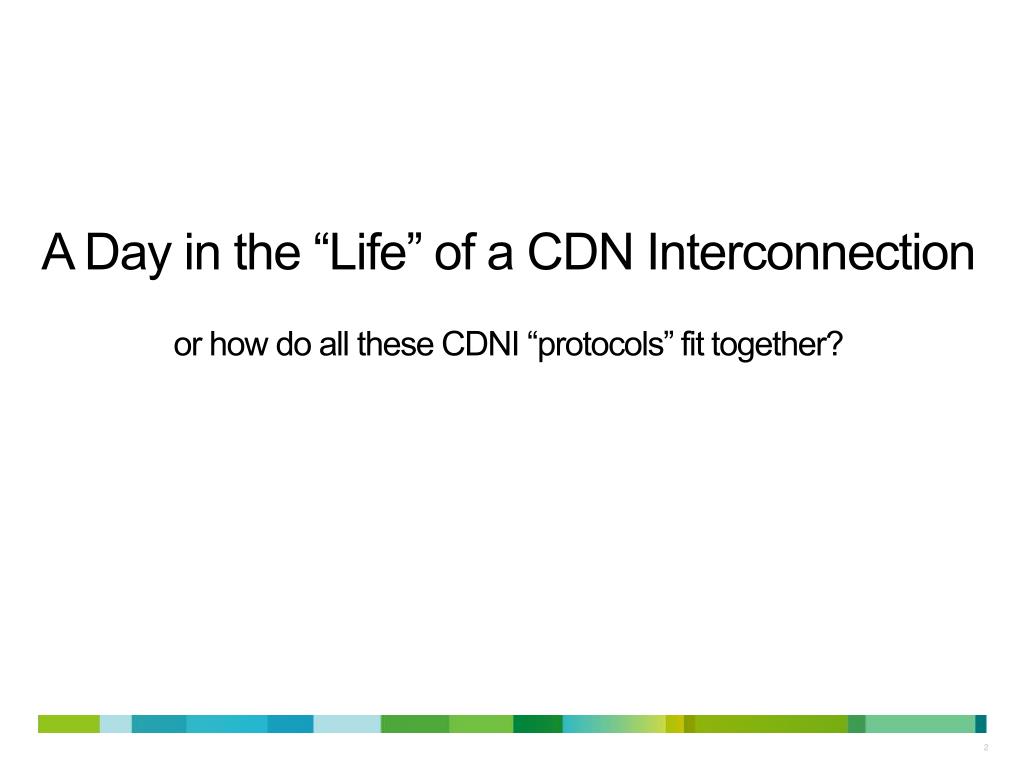 A Day in the “Life” of a CDN Interconnection

or how do all these CDNI “protocols” fit together?

2